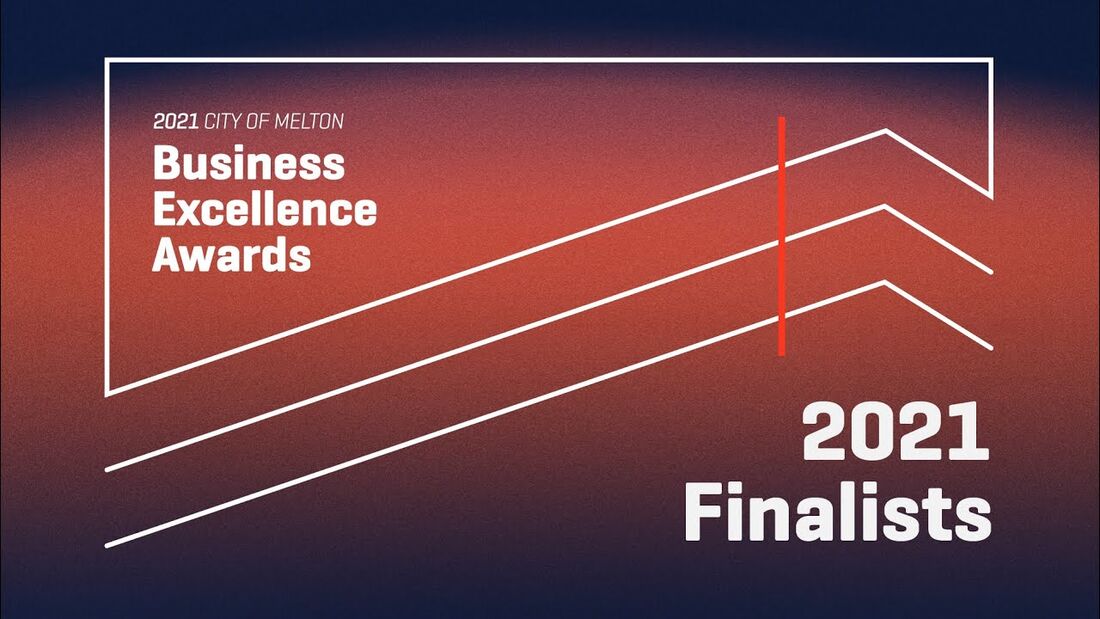 2021 CITY OF MELTON
Business Excellence Awards

2021 Finalists